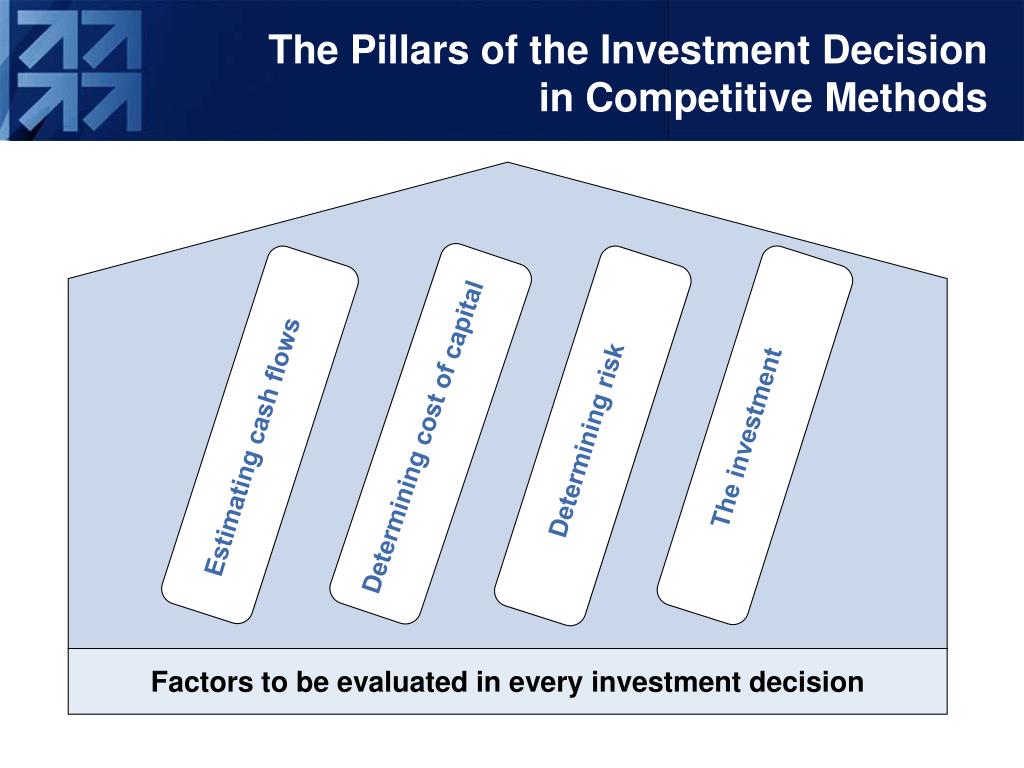 The Pillars of the Investment Decision in Competitive Methods

Estimating cash flows

Determining cost of capital

Determining risk

The investment

Factors to be evaluated in every investment decision